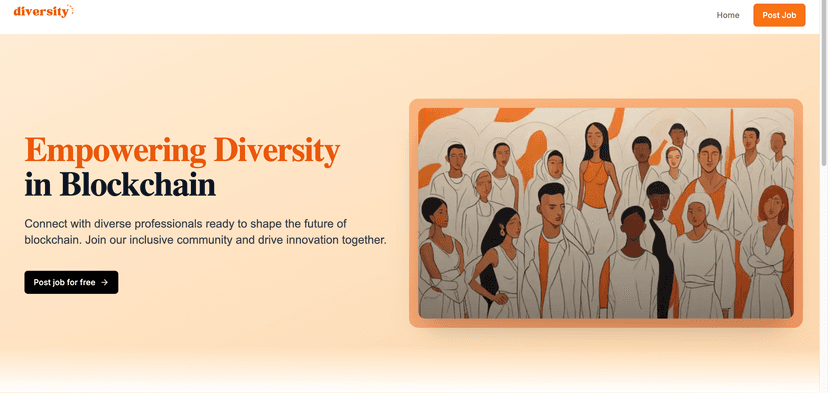 diversity

Home

Post Job

Empowering Diversity in Blockchain

Connect with diverse professionals ready to shape the future of blockchain. Join our inclusive community and drive innovation together.

Post job for free →